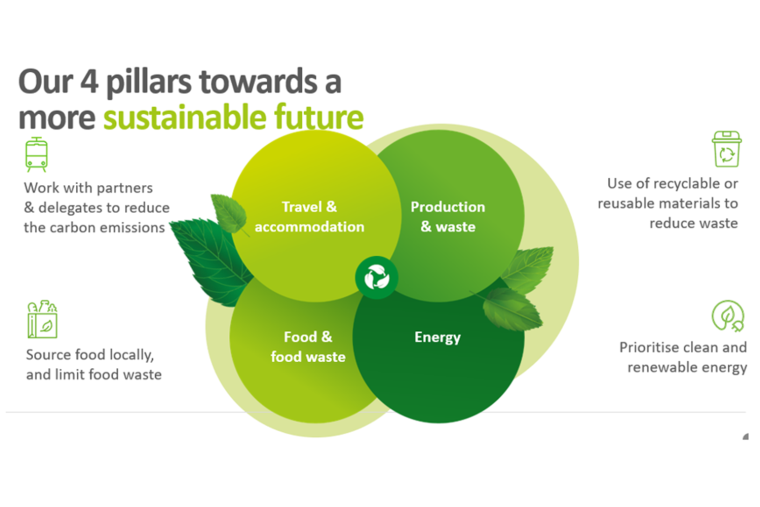 Our 4 pillars towards a more sustainable future

Work with partners & delegates to reduce the carbon emissions

Source food locally, and limit food waste

Travel & accommodation

Production & waste

Food & food waste

Energy

Use of recyclable or reusable materials to reduce waste

Prioritise clean and renewable energy